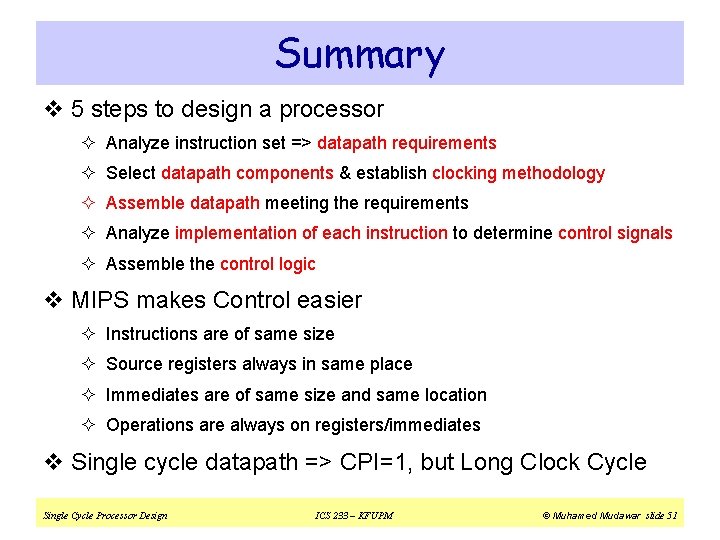 Summary

❖ 5 steps to design a processor

✧ Analyze instruction set => datapath requirements

✧ Select datapath components & establish clocking methodology

✧ Assemble datapath meeting the requirements

✧ Analyze implementation of each instruction to determine control signals

✧ Assemble the control logic

❖ MIPS makes Control easier

✧ Instructions are of same size

✧ Source registers always in same place

✧ Immediates are of same size and same location

✧ Operations are always on registers/immediates

❖ Single cycle datapath => CPI=1, but Long Clock Cycle

Single Cycle Processor Design

ICS 233 – KFUPM

© Muhamed Mudawar slide 51